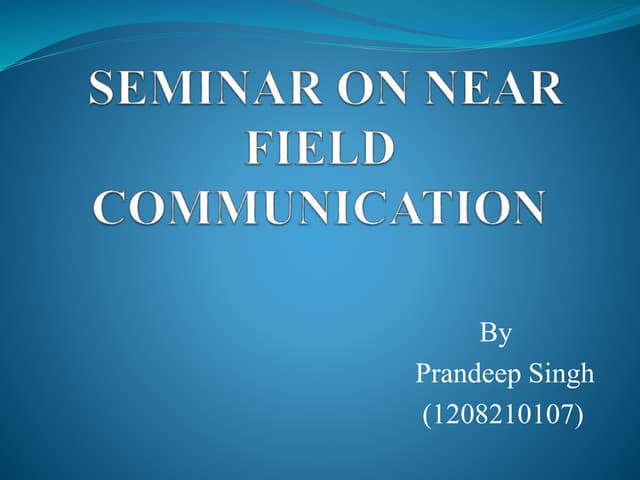 SEMINAR ON NEAR FIELD COMMUNICATION

By
Prandeep Singh
(1208210107)